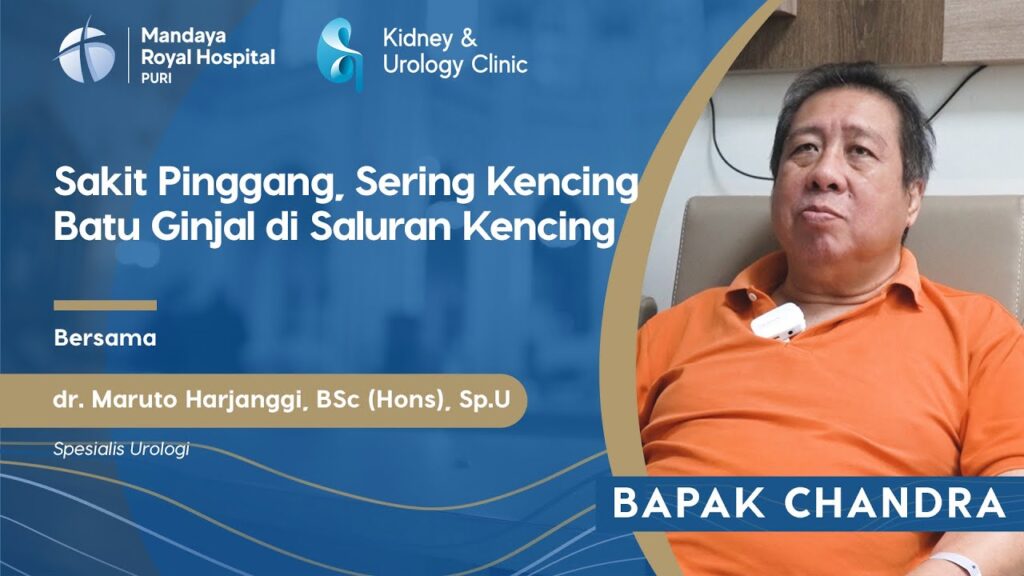 Mandaya Royal Hospital PURI

Kidney & Urology Clinic

Sakit Pinggang, Sering Kencing Batu Ginjal di Saluran Kencing

Bersama

dr. Maruto Harjanggi, BSc (Hons), Sp.U

Spesialis Urologi

BAPAK CHANDRA